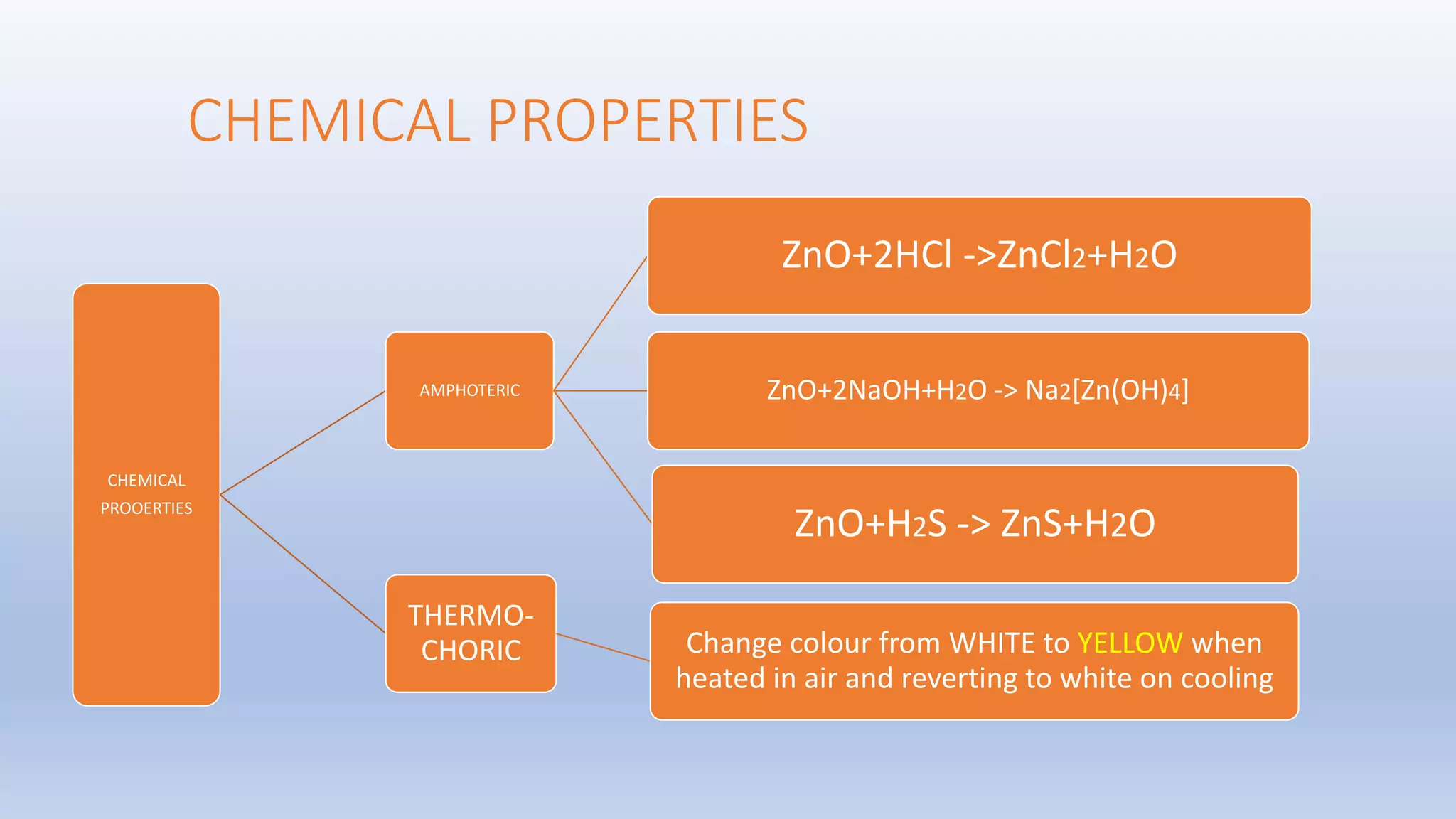 CHEMICAL PROPERTIES

CHEMICAL PROOERTIES

AMPHOTERIC

THERMO-CHORIC

$ZnO+2HCl \rightarrow ZnCl_2+H_2O$

$ZnO+2NaOH+H_2O \rightarrow Na_2[Zn(OH)_4]$

$ZnO+H_2S \rightarrow ZnS+H_2O$

Change colour from WHITE to YELLOW when heated in air and reverting to white on cooling